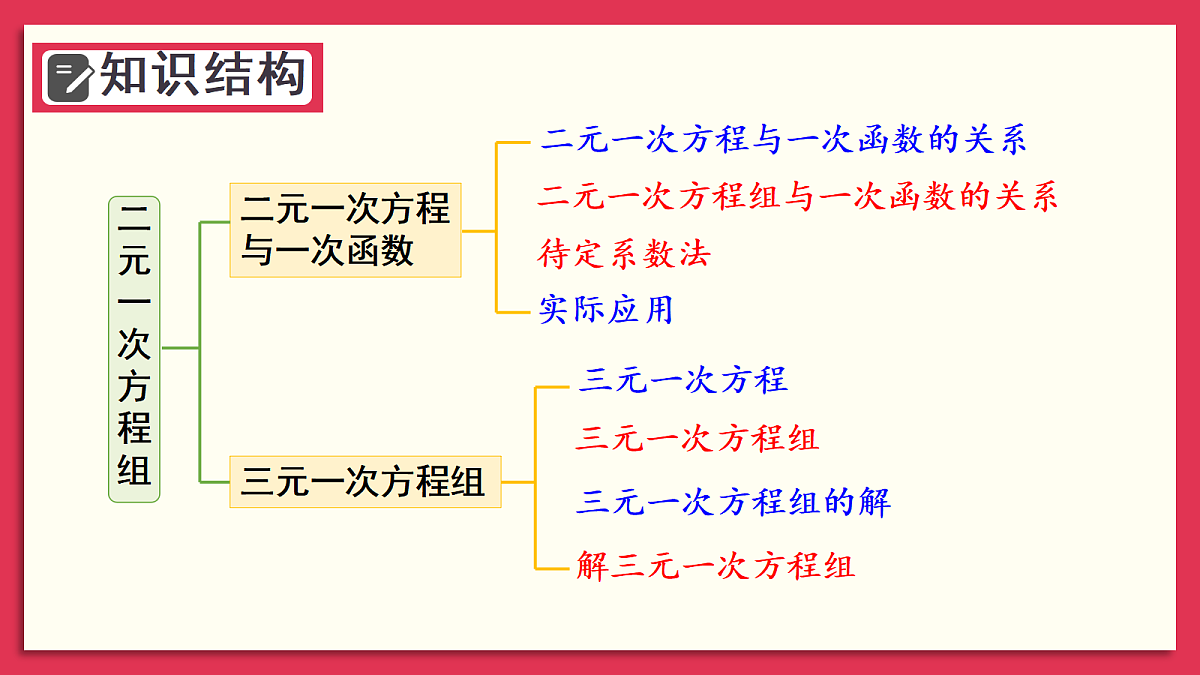 知识结构

二元一次方程组

二元一次方程与一次函数

二元一次方程与一次函数的关系
二元一次方程组与一次函数的关系
待定系数法
实际应用

三元一次方程组

三元一次方程
三元一次方程组
三元一次方程组的解
解三元一次方程组